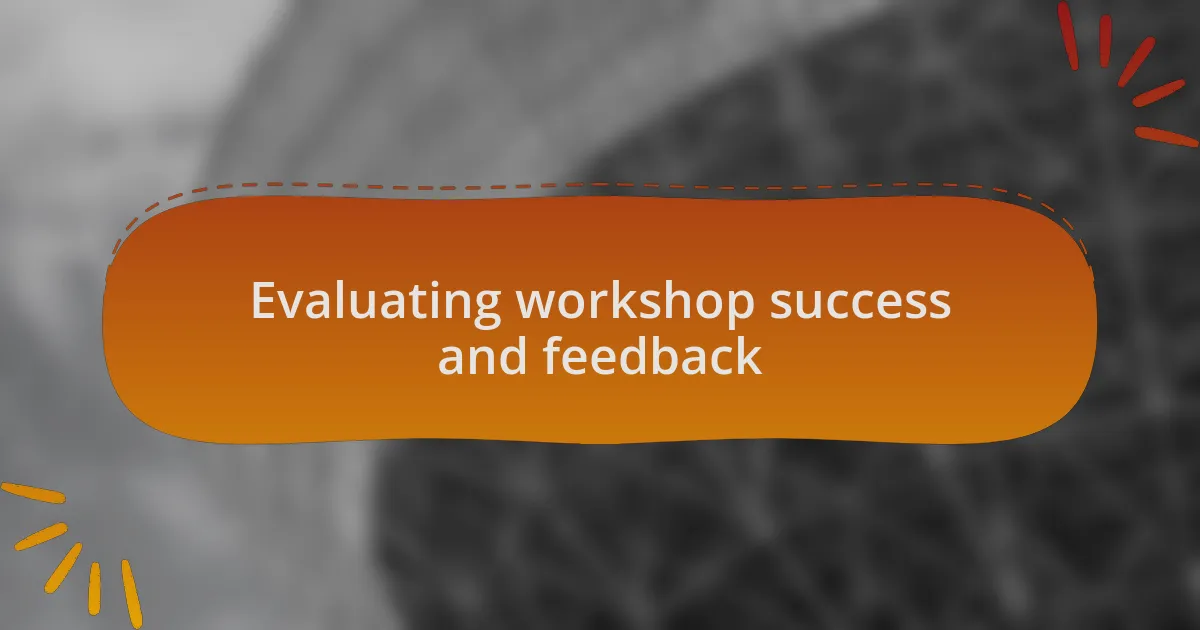 Evaluating workshop success and feedback